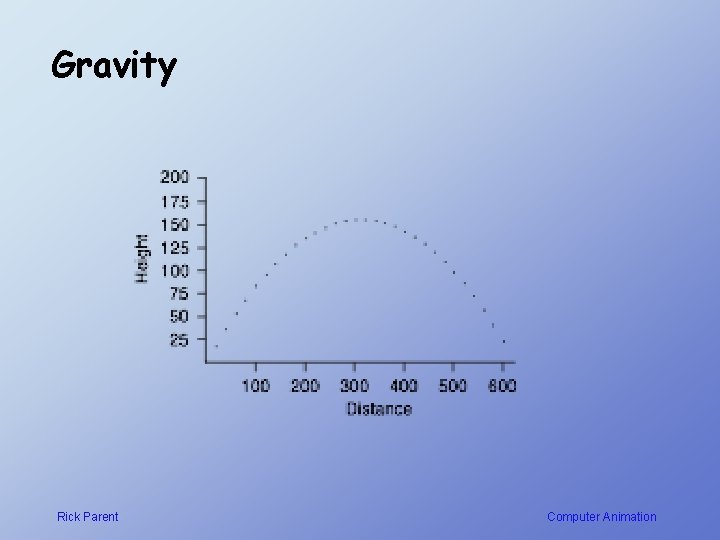 Gravity

200
175
150
125
100
75
50
25
Height

100 200 300 400 500 600
Distance

Rick Parent

Computer Animation